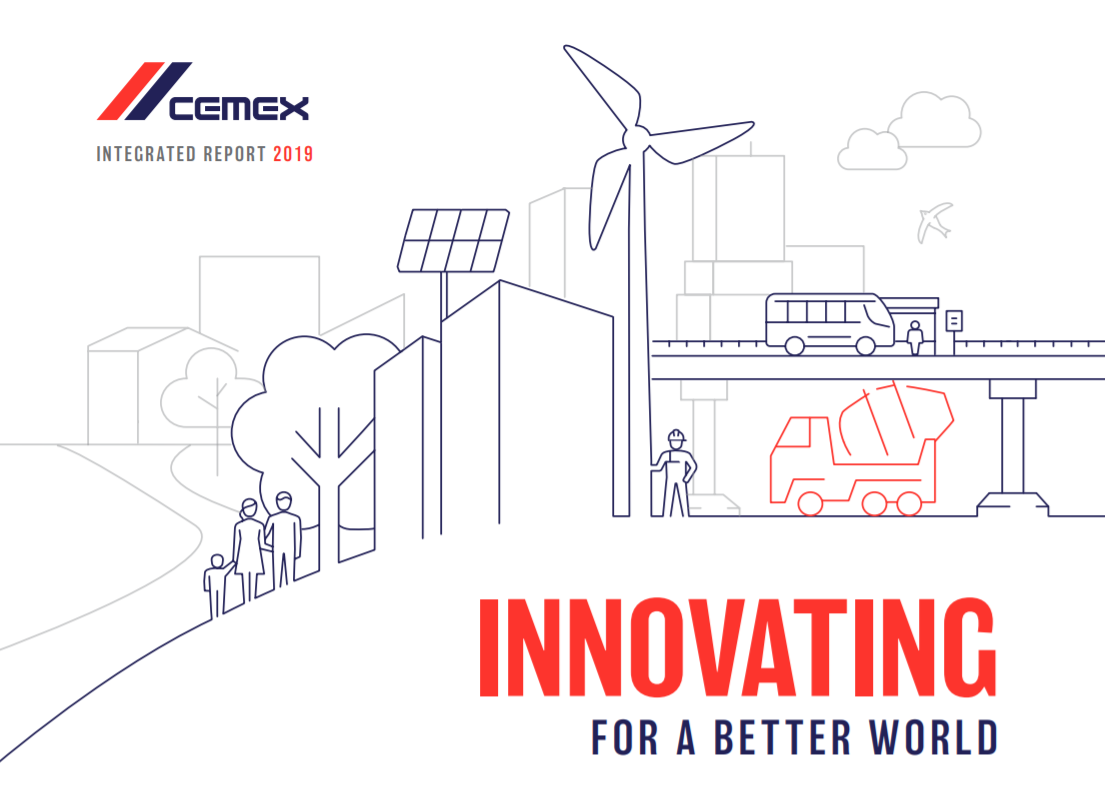 CEMEX

INTEGRATED REPORT 2019

INNOVATING

FOR A BETTER WORLD